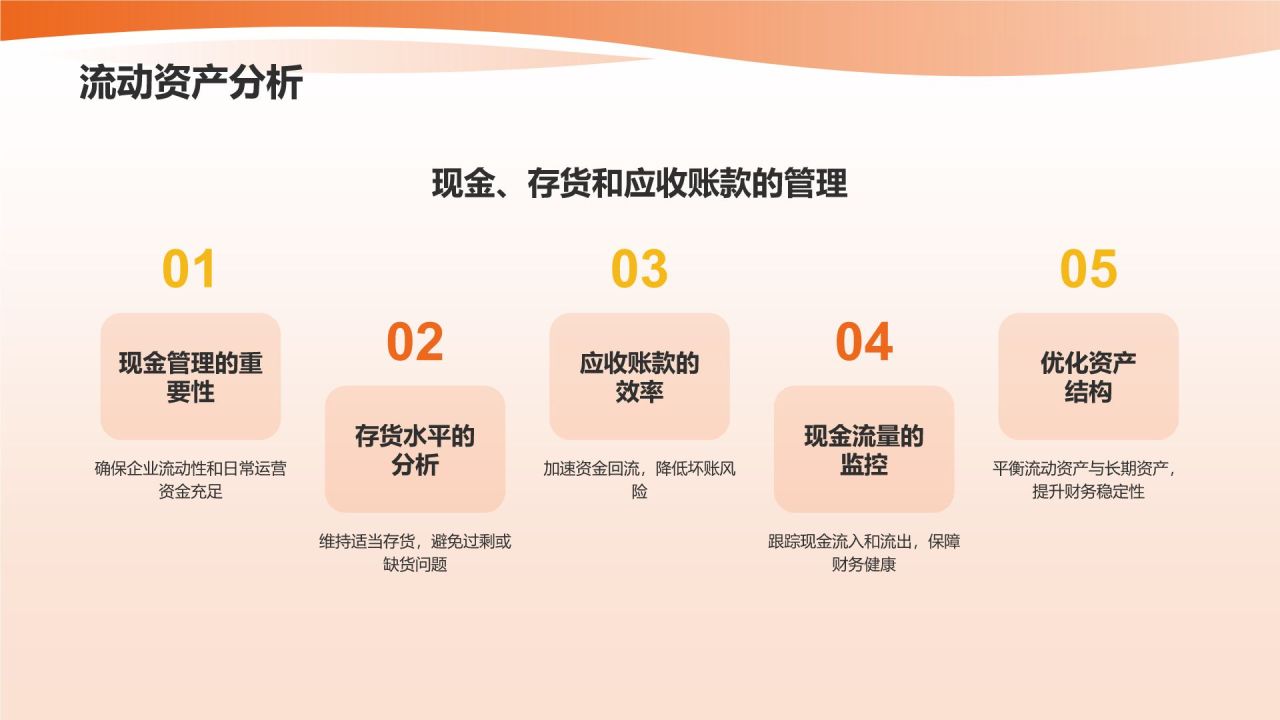 流动资产分析

现金、存货和应收账款的管理

01

现金管理的重要性

确保企业流动性和日常运营资金充足

02

存货水平的分析

维持适当存货，避免过剩或缺货问题

03

应收账款的效率

加速资金回流，降低坏账风险

04

现金流量的监控

跟踪现金流入和流出，保障财务健康

05

优化资产结构

平衡流动资产与长期资产，提升财务稳定性